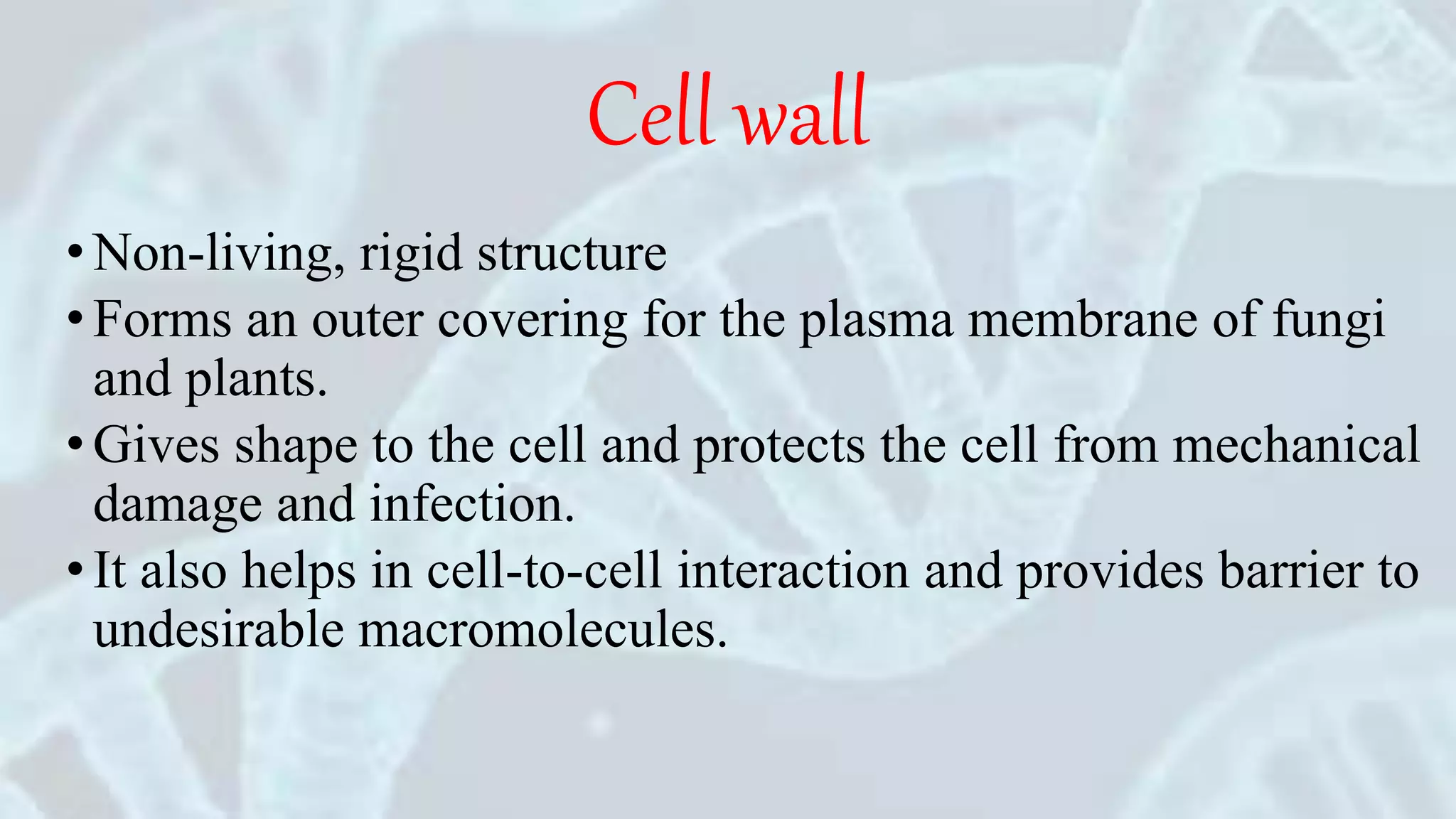 Cell wall

• Non-living, rigid structure
• Forms an outer covering for the plasma membrane of fungi and plants.
• Gives shape to the cell and protects the cell from mechanical damage and infection.
• It also helps in cell-to-cell interaction and provides barrier to undesirable macromolecules.